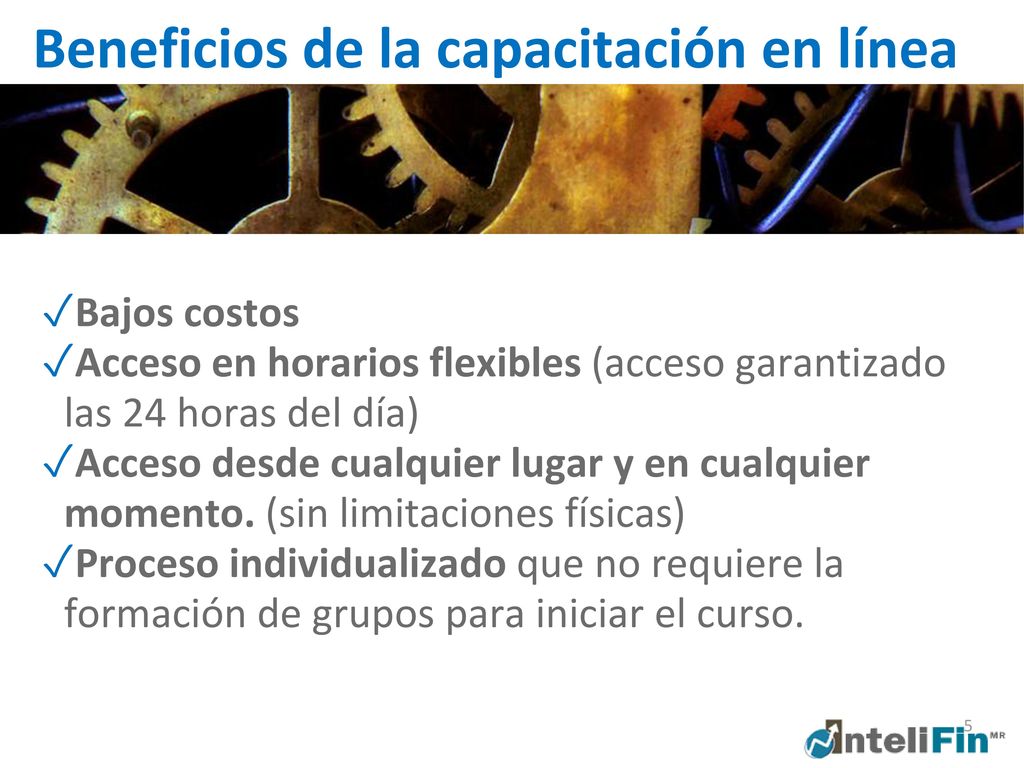 Beneficios de la capacitación en línea

✓Bajos costos
✓Acceso en horarios flexibles (acceso garantizado las 24 horas del día)
✓Acceso desde cualquier lugar y en cualquier momento. (sin limitaciones físicas)
✓Proceso individualizado que no requiere la formación de grupos para iniciar el curso.

5

InteliFin MR